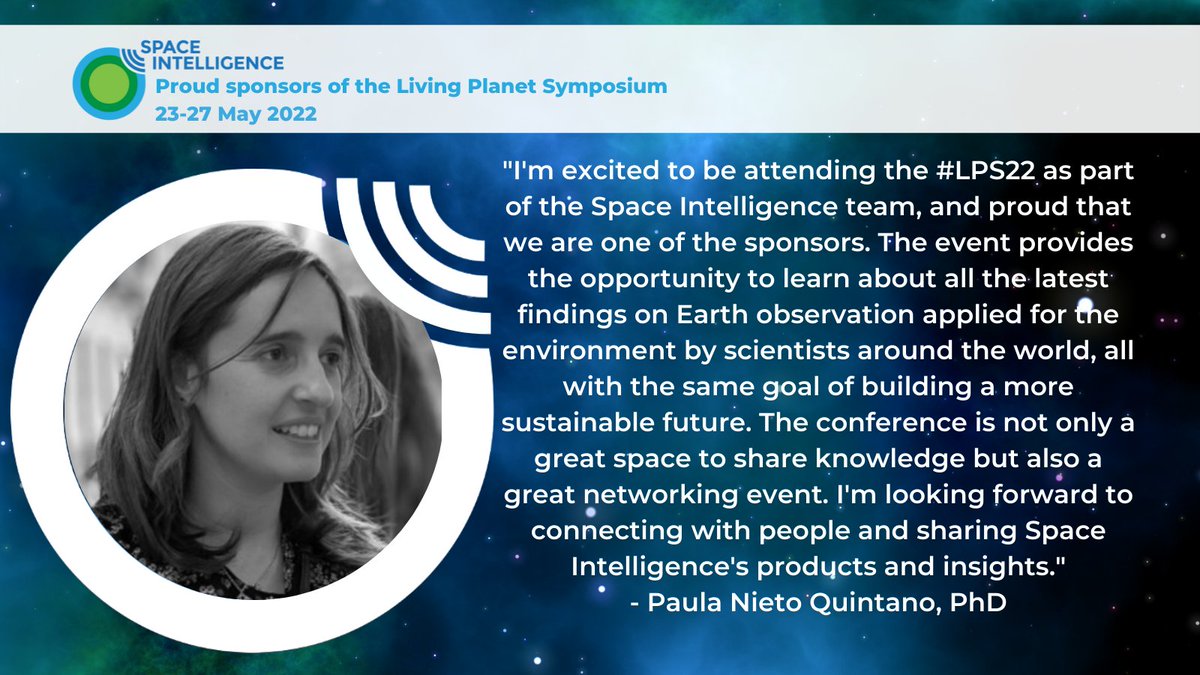 SPACE INTELLIGENCE
Proud sponsors of the Living Planet Symposium
23-27 May 2022

"I'm excited to be attending the #LPS22 as part of the Space Intelligence team, and proud that we are one of the sponsors. The event provides the opportunity to learn about all the latest findings on Earth observation applied for the environment by scientists around the world, all with the same goal of building a more sustainable future. The conference is not only a great space to share knowledge but also a great networking event. I'm looking forward to connecting with people and sharing Space Intelligence's products and insights."
- Paula Nieto Quintano, PhD